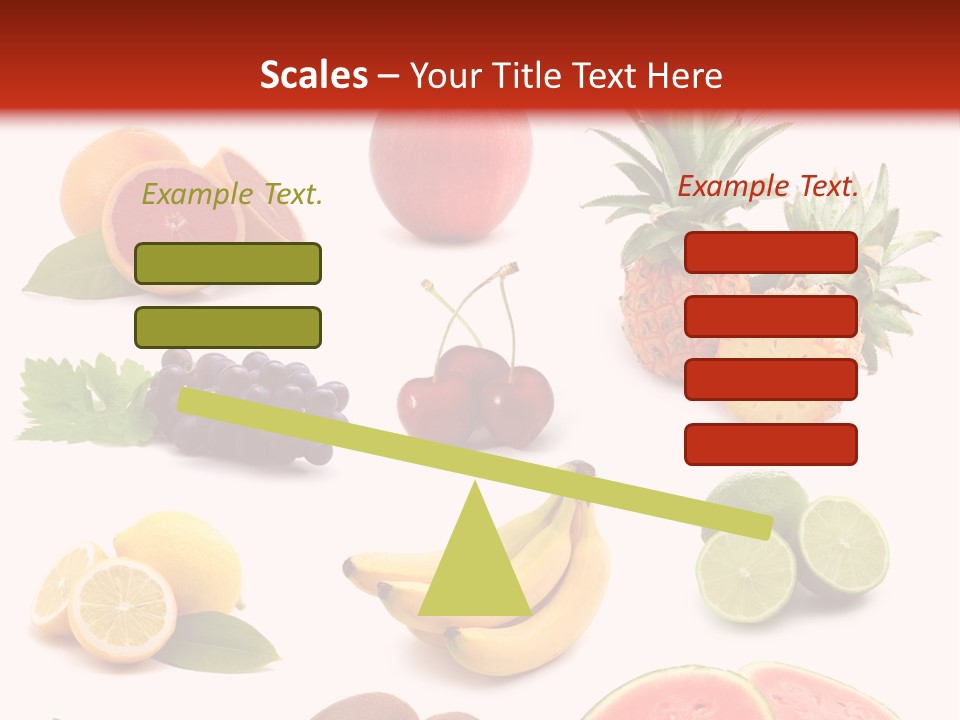 Scales – Your Title Text Here

Example Text.

Example Text.